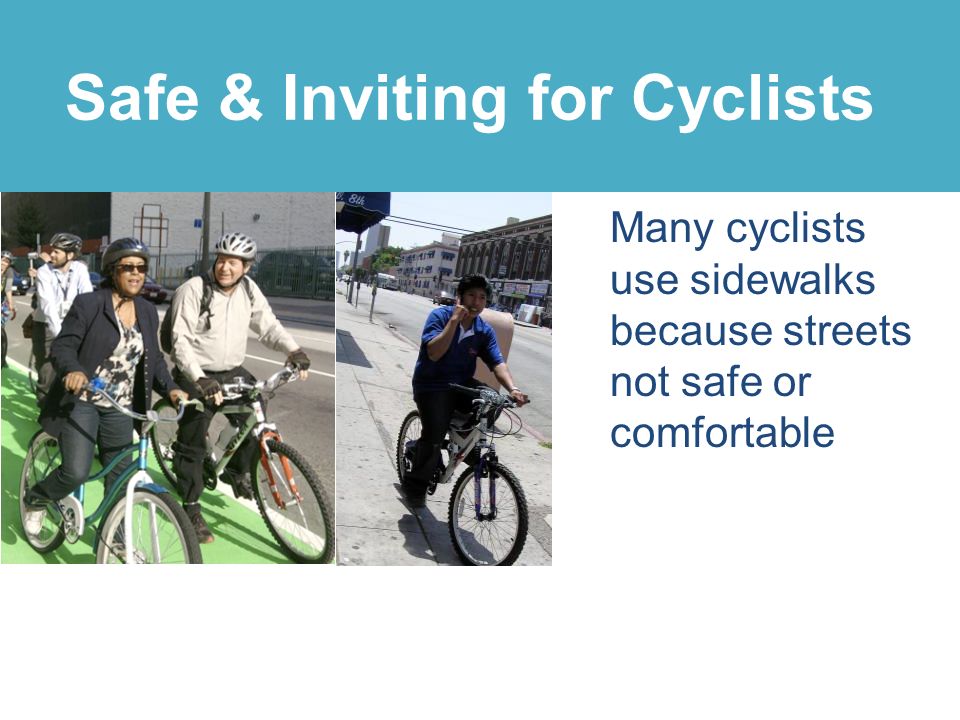 Safe & Inviting for Cyclists

8th

Many cyclists use sidewalks because streets not safe or comfortable